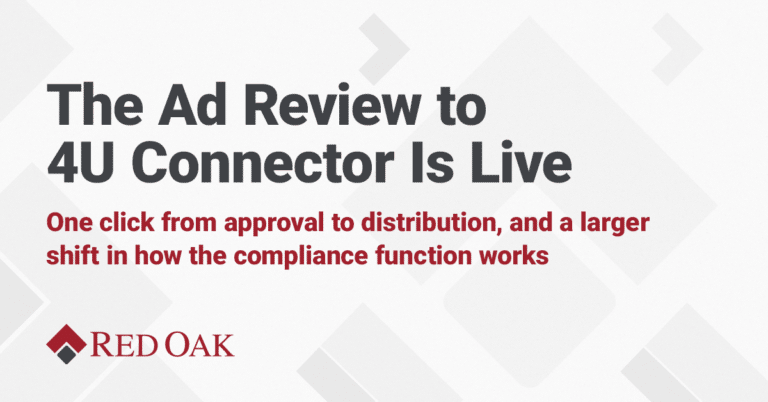 The Ad Review to 4U Connector Is Live

One click from approval to distribution, and a larger shift in how the compliance function works

RED OAK